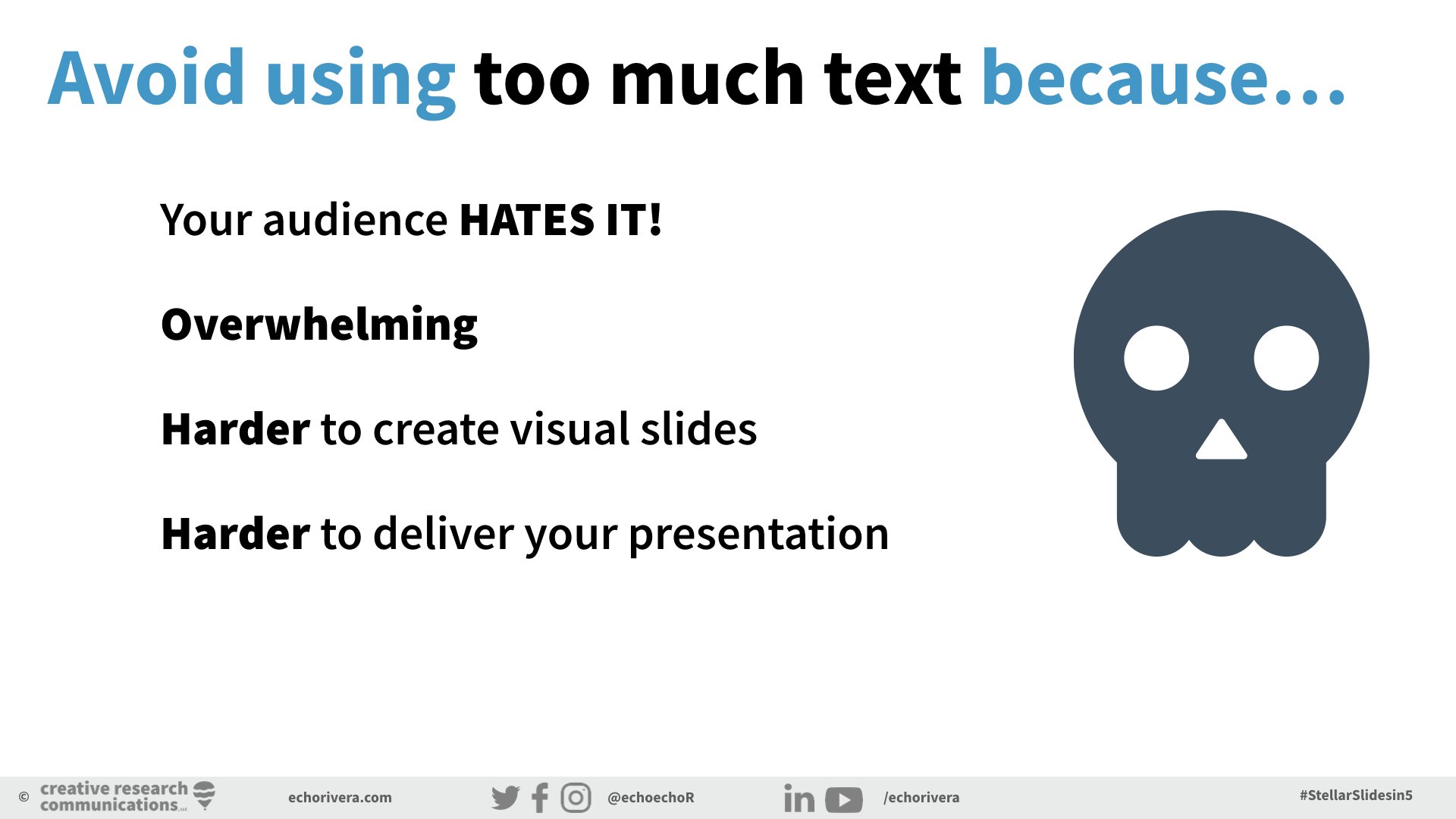 Avoid using too much text because...

Your audience HATES IT!

Overwhelming

Harder to create visual slides

Harder to deliver your presentation

© creative research communications LLC echorivera.com @echoechoR /echorivera #StellarSlidesin5